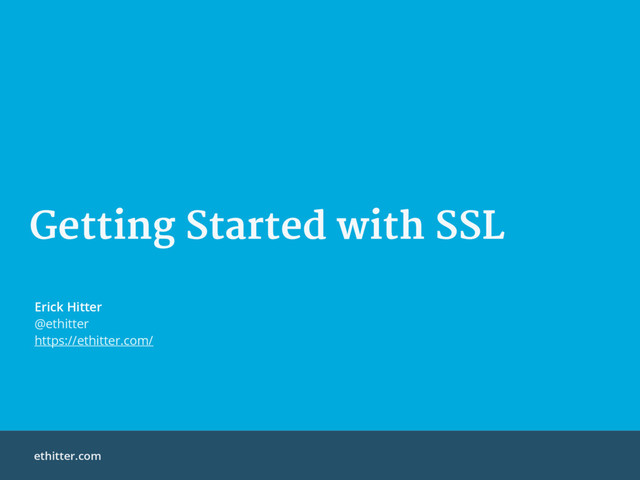 Getting Started with SSL

Erick Hitter
@ethitter
https://ethitter.com/

ethitter.com